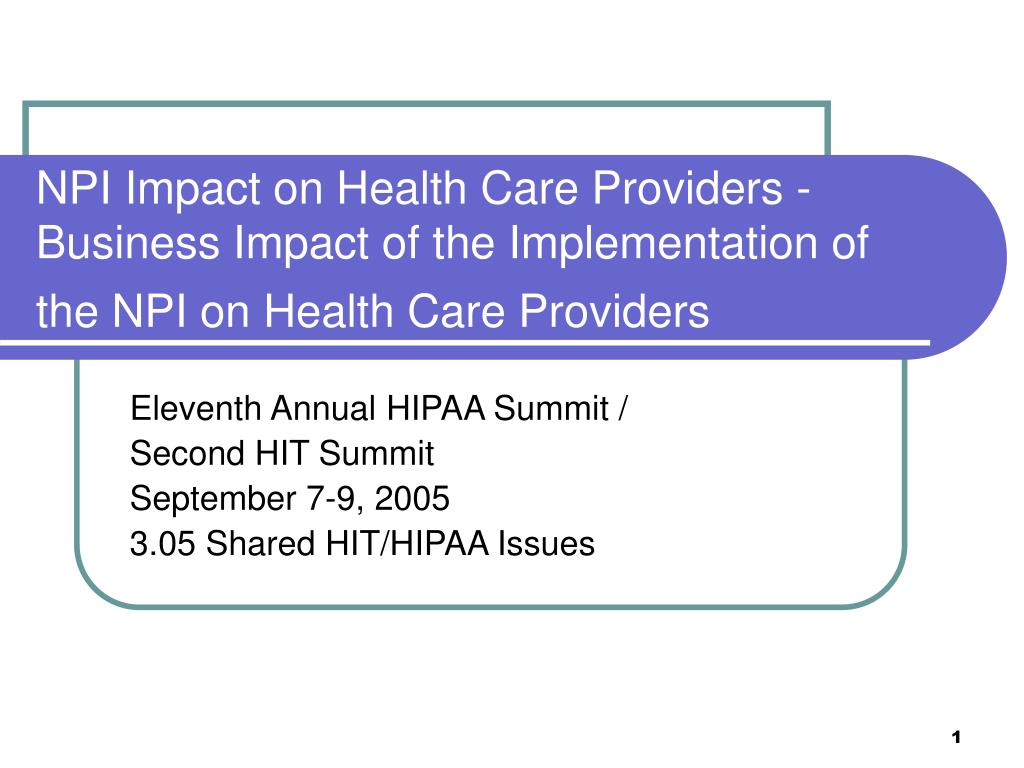 NPI Impact on Health Care Providers - Business Impact of the Implementation of the NPI on Health Care Providers

Eleventh Annual HIPAA Summit /
Second HIT Summit
September 7-9, 2005
3.05 Shared HIT/HIPAA Issues

1